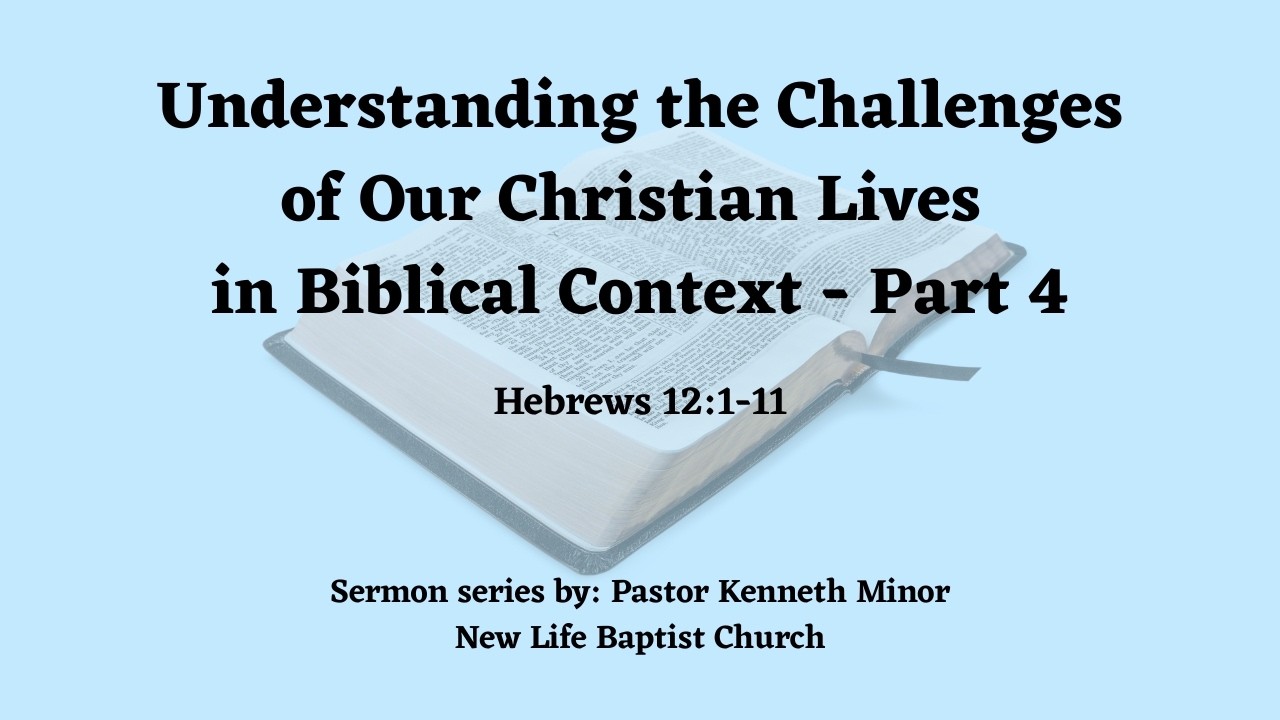 Understanding the Challenges of Our Christian Lives in Biblical Context - Part 4

Hebrews 12:1-11

Sermon series by: Pastor Kenneth Minor
New Life Baptist Church